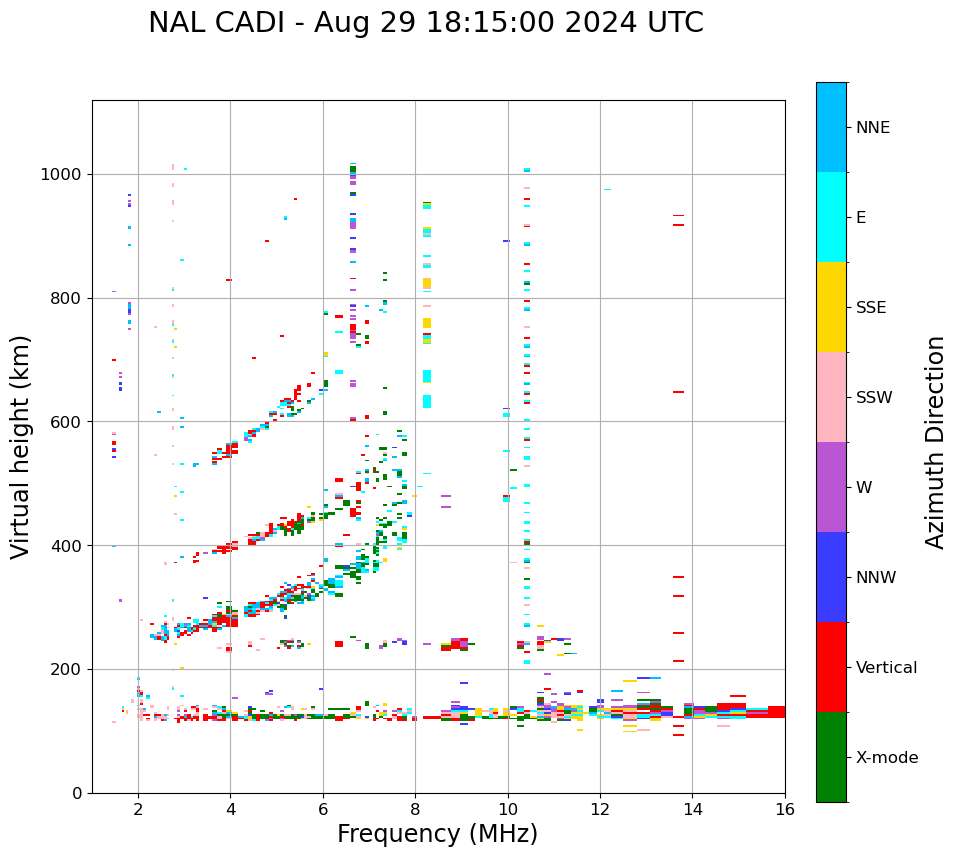 NAL CADI - Aug 29 18:15:00 2024 UTC

Virtual height (km)

1000
800
600
400
200
0

2
4
6
8
10
12
14
16

Frequency (MHz)

NNE
E
SSE
SSW
W
NNW
Vertical
X-mode

Azimuth Direction